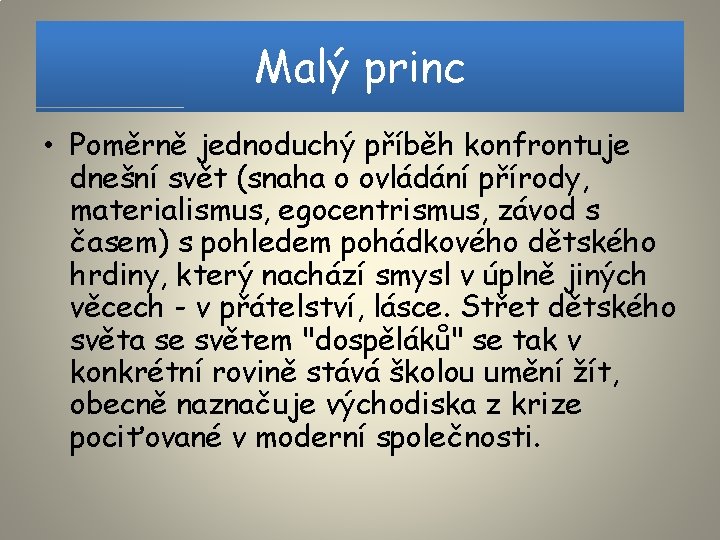 Malý princ

• Poměrně jednoduchý příběh konfrontuje dnešní svět (snaha o ovládání přírody, materialismus, egocentrismus, závod s časem) s pohledem pohádkového dětského hrdiny, který nachází smysl v úplně jiných věcech - v přátelství, lásce. Střet dětského světa se světem "dospěláků" se tak v konkrétní rovině stává školou umění žít, obecně naznačuje východiska z krize pociťované v moderní společnosti.